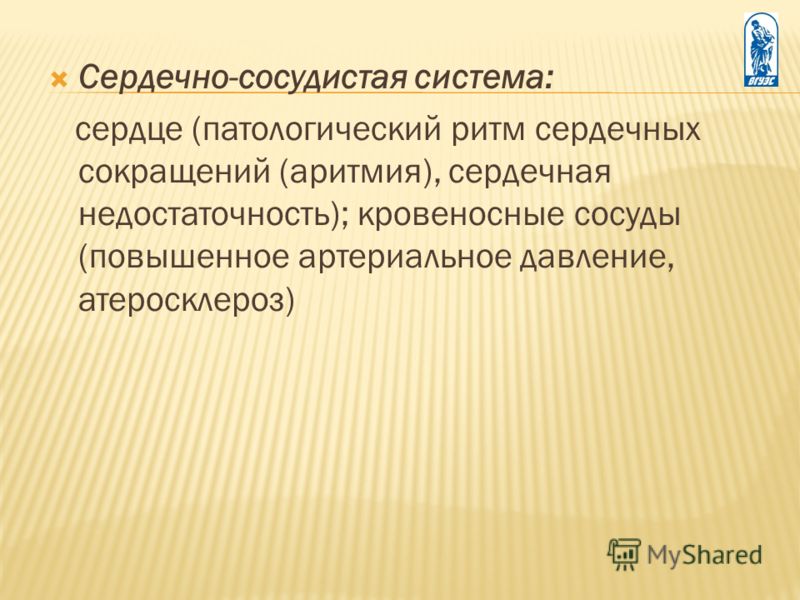 ВГУЭС

Сердечно-сосудистая система:

сердце (патологический ритм сердечных сокращений (аритмия), сердечная недостаточность); кровеносные сосуды (повышенное артериальное давление, атеросклероз)

MyShared